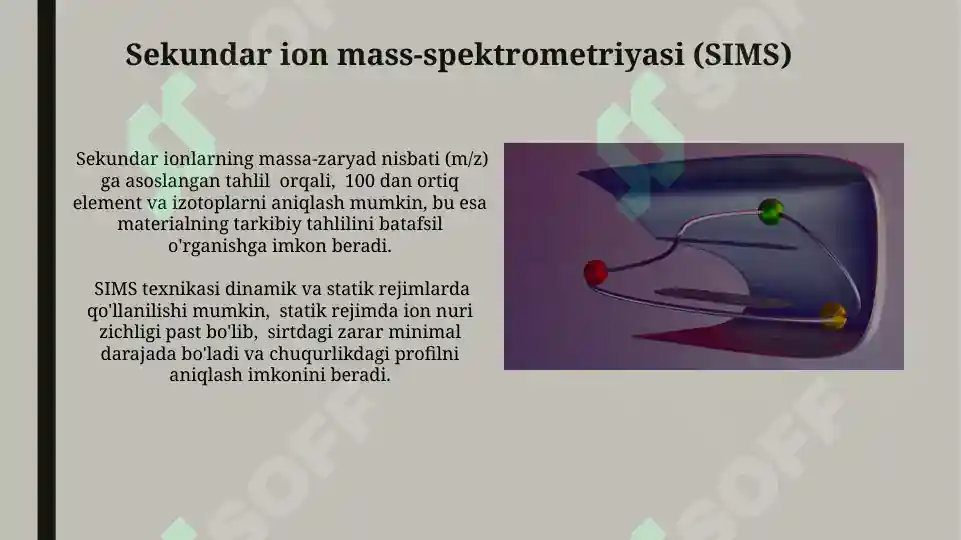 Sekundar ion mass-spektrometriyasi (SIMS)

Sekundar ionlarning massa-zaryad nisbati (m/z) ga asoslangan tahlil orqali, 100 dan ortiq element va izotoplarni aniqlash mumkin, bu esa materialning tarkibiy tahlilini batafsil o'rganishga imkon beradi.

SIMS texnikasi dinamik va statik rejimlarda qo'llanilishi mumkin, statik rejimda ion nuri zichligi past bo'lib, sirtdagi zarar minimal darajada bo'ladi va chuqurlikdagi profilni aniqlash imkonini beradi.

SOFF SOFF SOFF SOFF